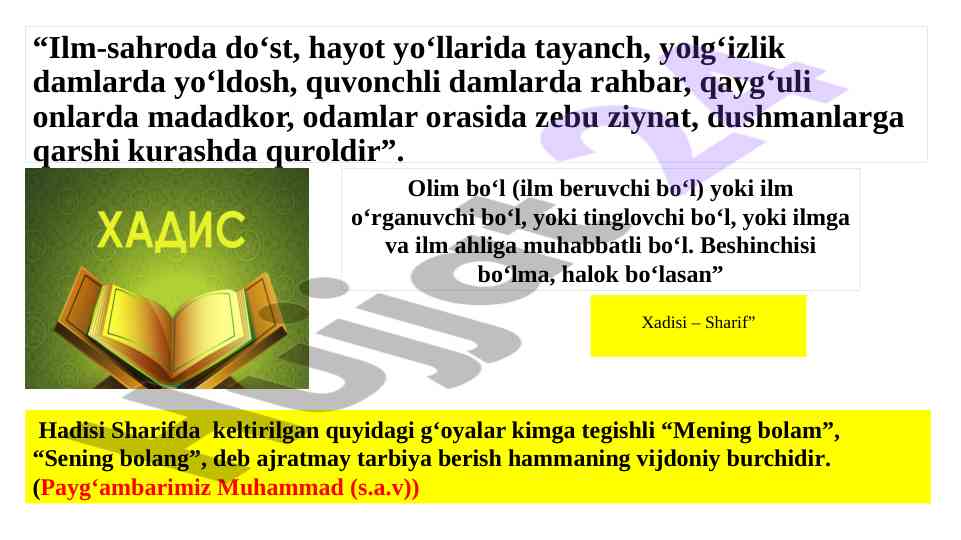 “Ilm-sahroda do‘st, hayot yo‘llarida tayanch, yolg‘izlik damlarda yo‘ldosh, quvonchli damlarda rahbar, qayg‘uli onlarda madadkor, odamlar orasida zebu ziynat, dushmanlarga qarshi kurashda quroldir”.

ХАДИС

Olim bo‘l (ilm beruvchi bo‘l) yoki ilm o‘rganuvchi bo‘l, yoki tinglovchi bo‘l, yoki ilmga va ilm ahliga muhabbatli bo‘l. Beshinchisi bo‘lma, halok bo‘lasan”

Xadisi – Sharif”

Hadisi Sharifda keltirilgan quyidagi g‘oyalar kimga tegishli “Mening bolam”, “Sening bolang”, deb ajratmay tarbiya berish hammaning vijdoniy burchidir. (Payg‘ambarimiz Muhammad (s.a.v))